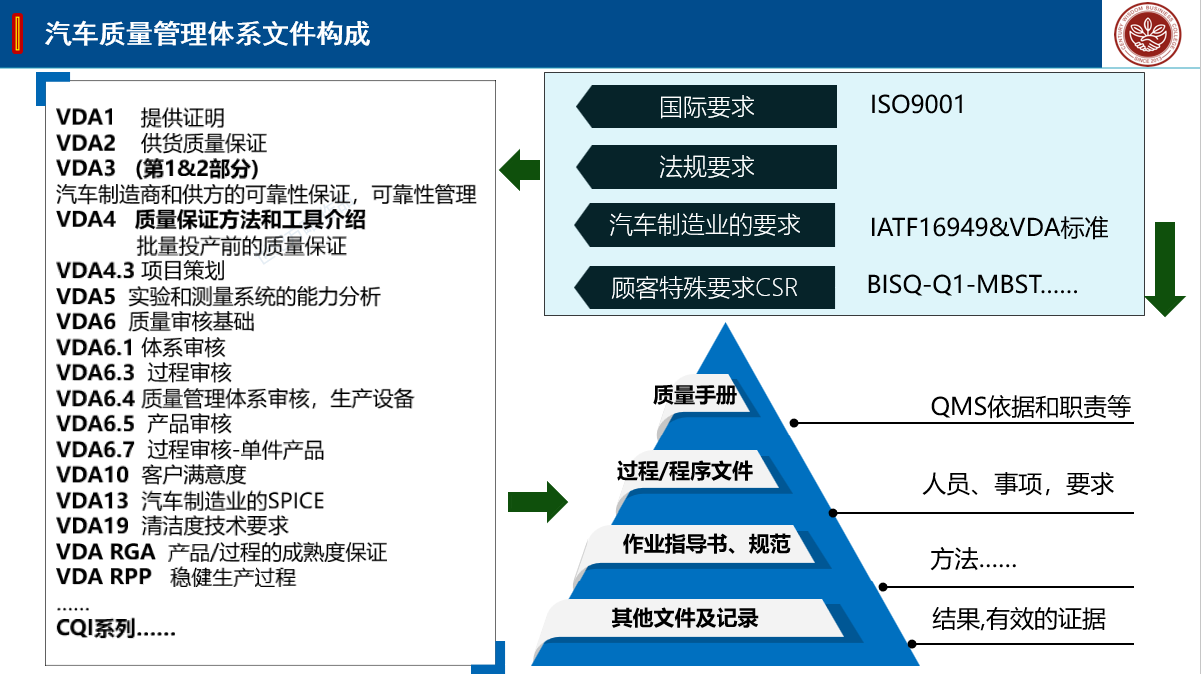 汽车质量管理体系文件构成

VDA1 提供证明
VDA2 供货质量保证
VDA3 (第1&2部分)
汽车制造商和供方的可靠性保证，可靠性管理
VDA4 质量保证方法和工具介绍
批量投产前的质量保证
VDA4.3 项目策划
VDA5 实验和测量系统的能力分析
VDA6 质量审核基础
VDA6.1 体系审核
VDA6.3 过程审核
VDA6.4 质量管理体系审核，生产设备
VDA6.5 产品审核
VDA6.7 过程审核-单件产品
VDA10 客户满意度
VDA13 汽车制造业的SPICE
VDA19 清洁度技术要求
VDA RGA 产品/过程的成熟度保证
VDA RPP 稳健生产过程
......
CQI系列......

国际要求 ISO9001
法规要求
汽车制造业的要求 IATF16949&VDA标准
顾客特殊要求CSR BISQ-Q1-MBST......

质量手册 QMS依据和职责等
过程/程序文件 人员、事项，要求
作业指导书、规范 方法......
其他文件及记录 结果,有效的证据